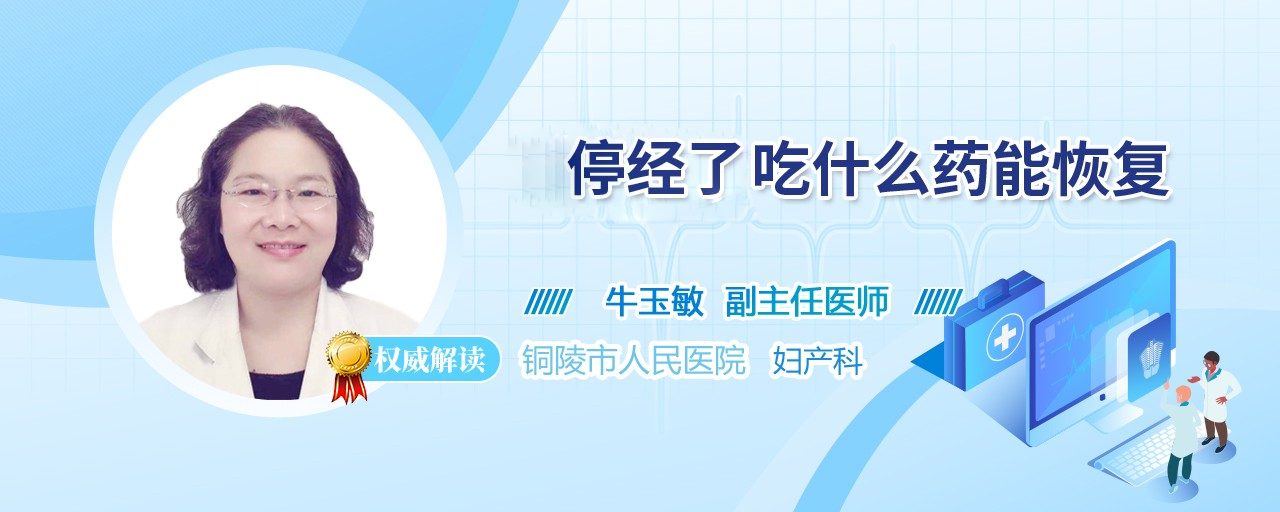 停经了 吃什么药能恢复

牛玉敏 副主任医师

权威解读

铜陵市人民医院 妇产科